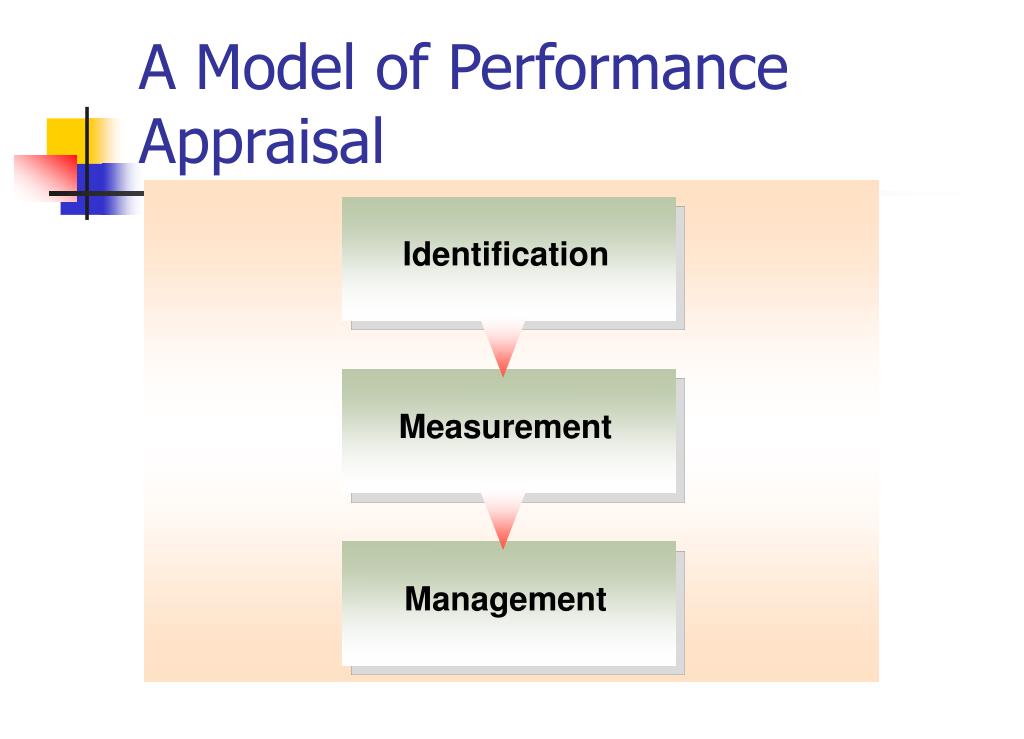 A Model of Performance Appraisal

Identification

Measurement

Management